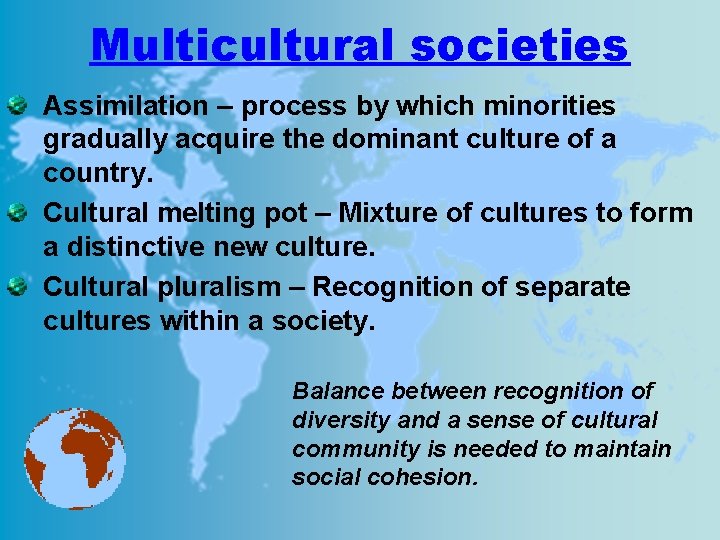 Multicultural societies

Assimilation – process by which minorities gradually acquire the dominant culture of a country.

Cultural melting pot – Mixture of cultures to form a distinctive new culture.

Cultural pluralism – Recognition of separate cultures within a society.

Balance between recognition of diversity and a sense of cultural community is needed to maintain social cohesion.